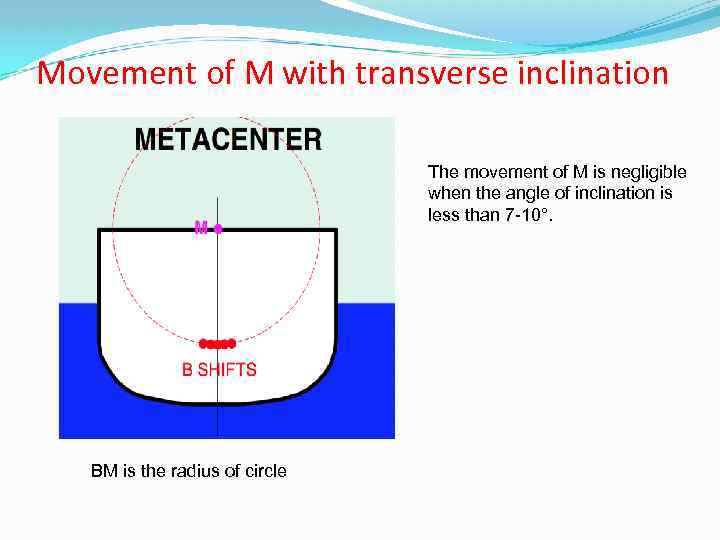 Movement of M with transverse inclination

METACENTER

M

B SHIFTS

The movement of M is negligible when the angle of inclination is less than 7-10°.

BM is the radius of circle